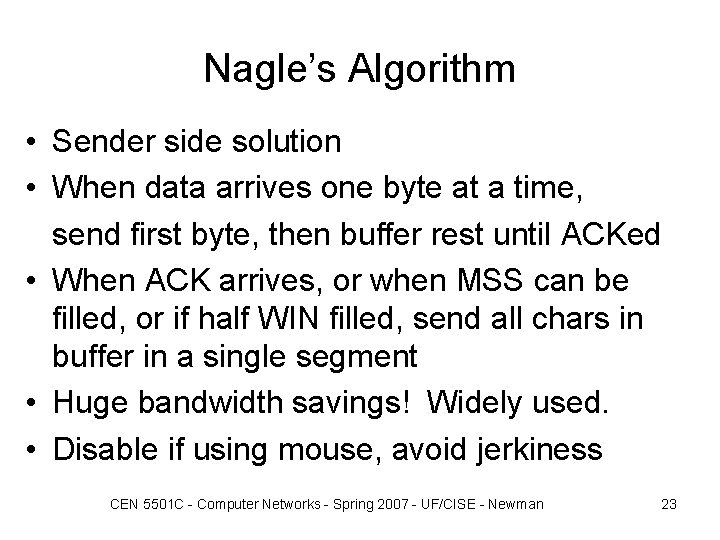 Nagle's Algorithm

• Sender side solution
• When data arrives one byte at a time, send first byte, then buffer rest until ACKed
• When ACK arrives, or when MSS can be filled, or if half WIN filled, send all chars in buffer in a single segment
• Huge bandwidth savings! Widely used.
• Disable if using mouse, avoid jerkiness

CEN 5501C - Computer Networks - Spring 2007 - UF/CISE - Newman

23